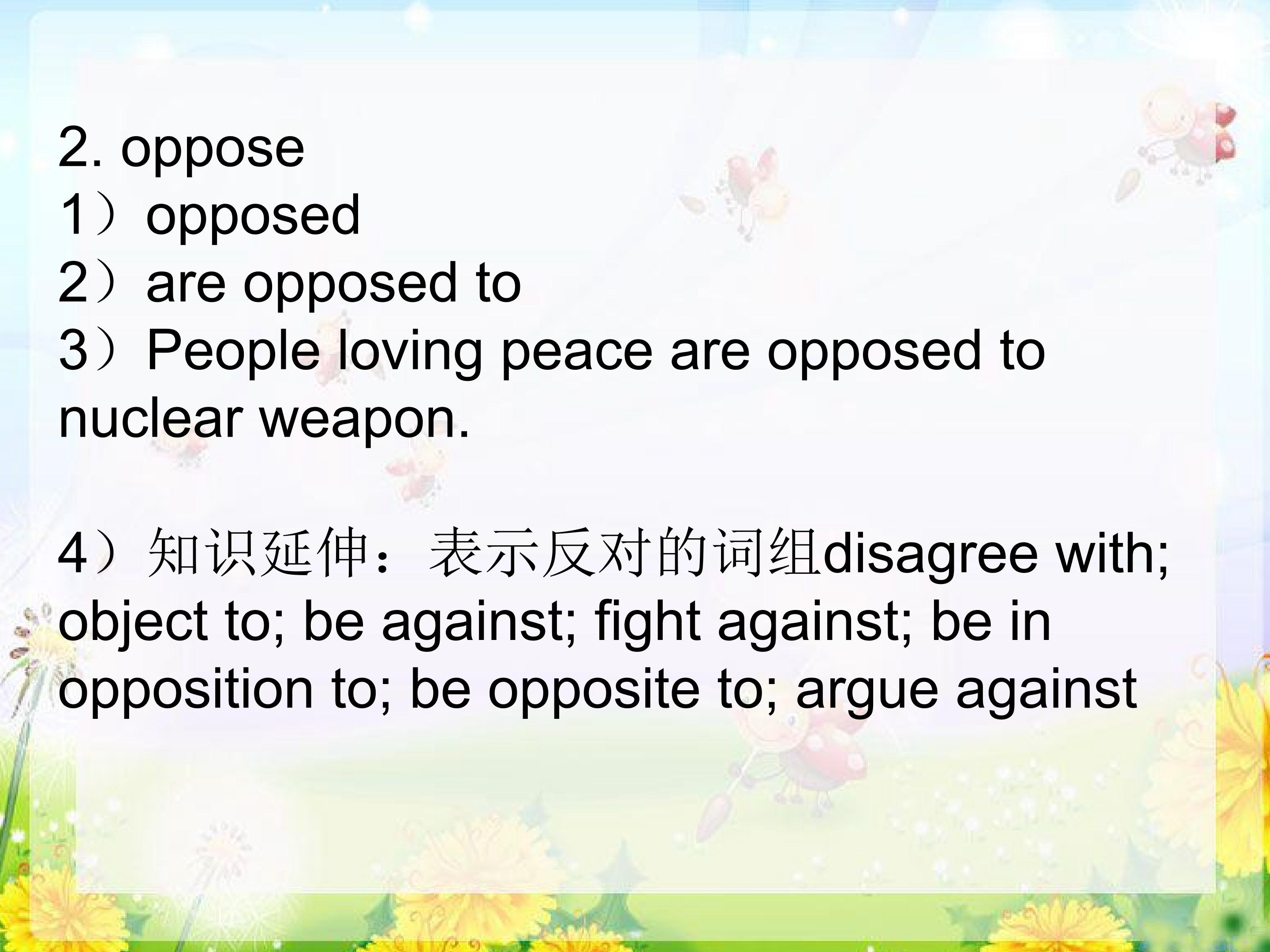 2. oppose
1）opposed
2）are opposed to
3）People loving peace are opposed to nuclear weapon.

4）知识延伸：表示反对的词组disagree with; object to; be against; fight against; be in opposition to; be opposite to; argue against